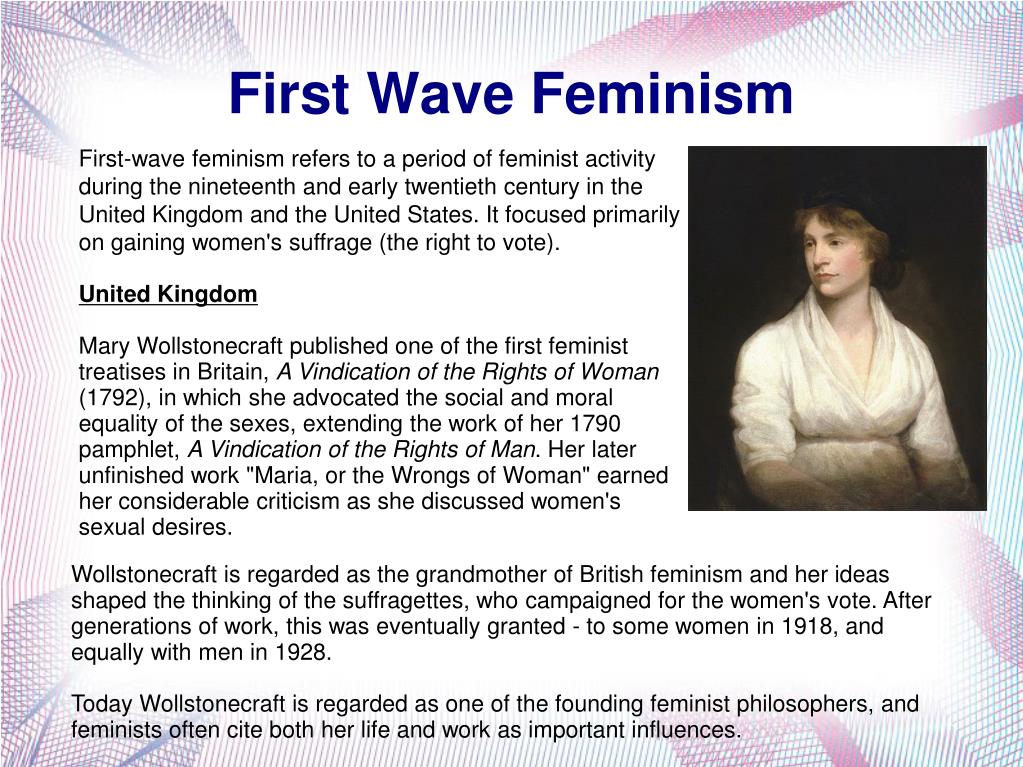 First Wave Feminism

First-wave feminism refers to a period of feminist activity during the nineteenth and early twentieth century in the United Kingdom and the United States. It focused primarily on gaining women's suffrage (the right to vote).

United Kingdom

Mary Wollstonecraft published one of the first feminist treatises in Britain, A Vindication of the Rights of Woman (1792), in which she advocated the social and moral equality of the sexes, extending the work of her 1790 pamphlet, A Vindication of the Rights of Man. Her later unfinished work "Maria, or the Wrongs of Woman" earned her considerable criticism as she discussed women's sexual desires.

Wollstonecraft is regarded as the grandmother of British feminism and her ideas shaped the thinking of the suffragettes, who campaigned for the women's vote. After generations of work, this was eventually granted - to some women in 1918, and equally with men in 1928.

Today Wollstonecraft is regarded as one of the founding feminist philosophers, and feminists often cite both her life and work as important influences.